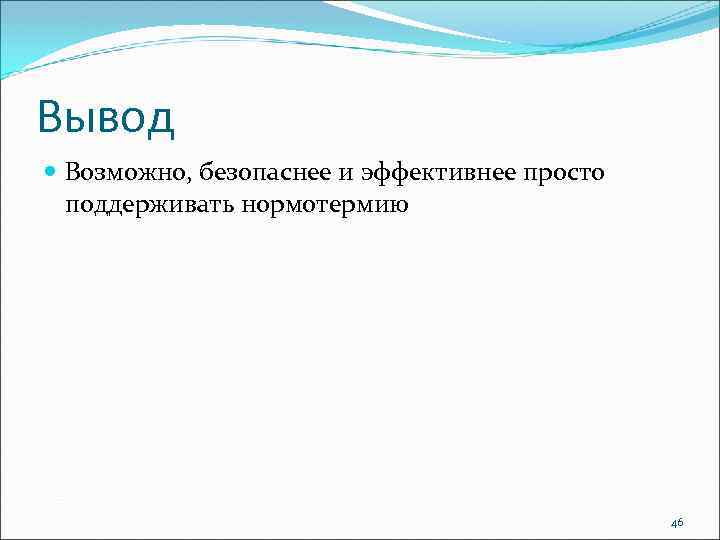 Вывод

Возможно, безопаснее и эффективнее просто поддерживать нормотермию

46